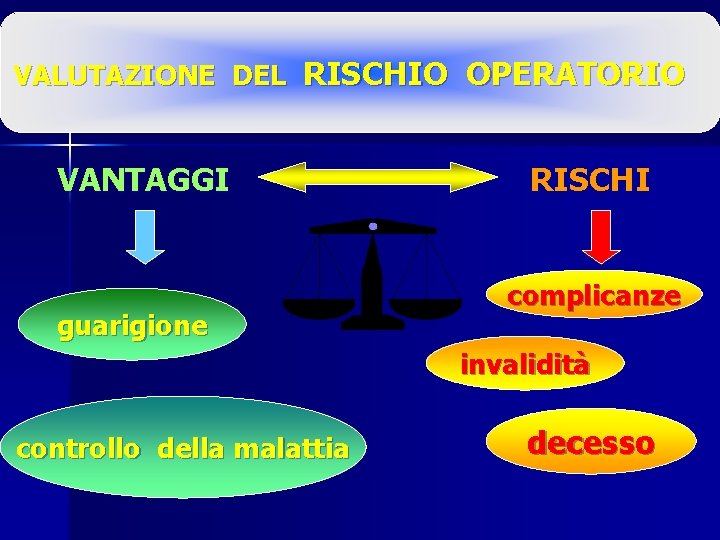 VALUTAZIONE DEL RISCHIO OPERATORIO

VANTAGGI

RISCHI

guarigione

controllo della malattia

complicanze

invalidità

decesso